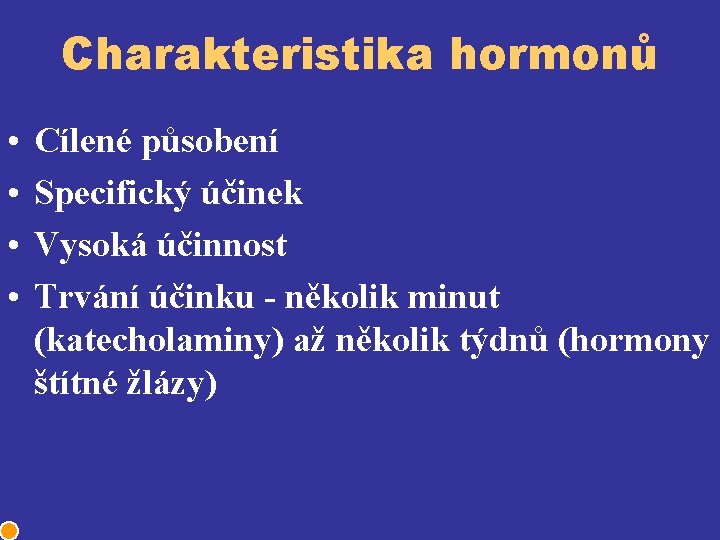 Charakteristika hormonů

• Cílené působení
• Specifický účinek
• Vysoká účinnost
• Trvání účinku - několik minut (katecholaminy) až několik týdnů (hormony štítné žlázy)